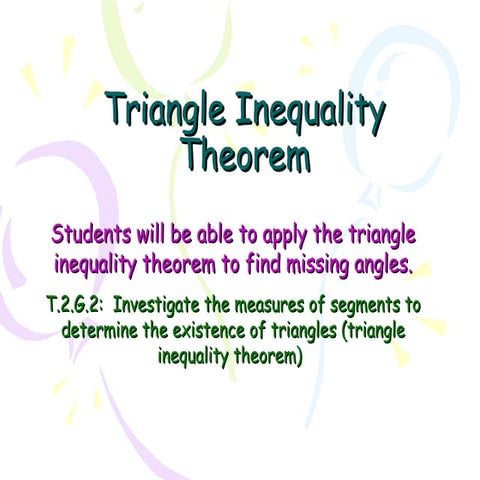 Triangle Inequality Theorem

Students will be able to apply the triangle inequality theorem to find missing angles.

T.2.G.2: Investigate the measures of segments to determine the existence of triangles (triangle inequality theorem)